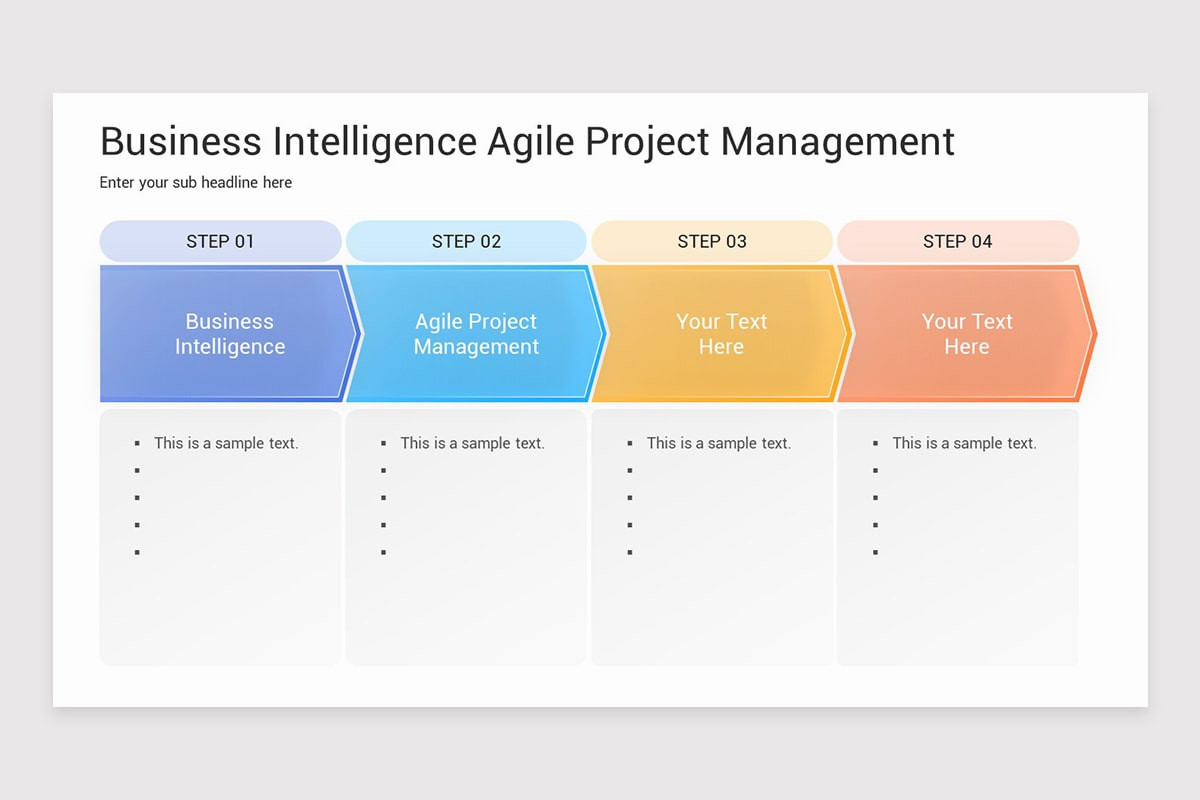 Business Intelligence Agile Project Management

Enter your sub headline here

STEP 01

Business Intelligence

- This is a sample text.

STEP 02

Agile Project Management

- This is a sample text.

STEP 03

Your Text Here

- This is a sample text.

STEP 04

Your Text Here

- This is a sample text.